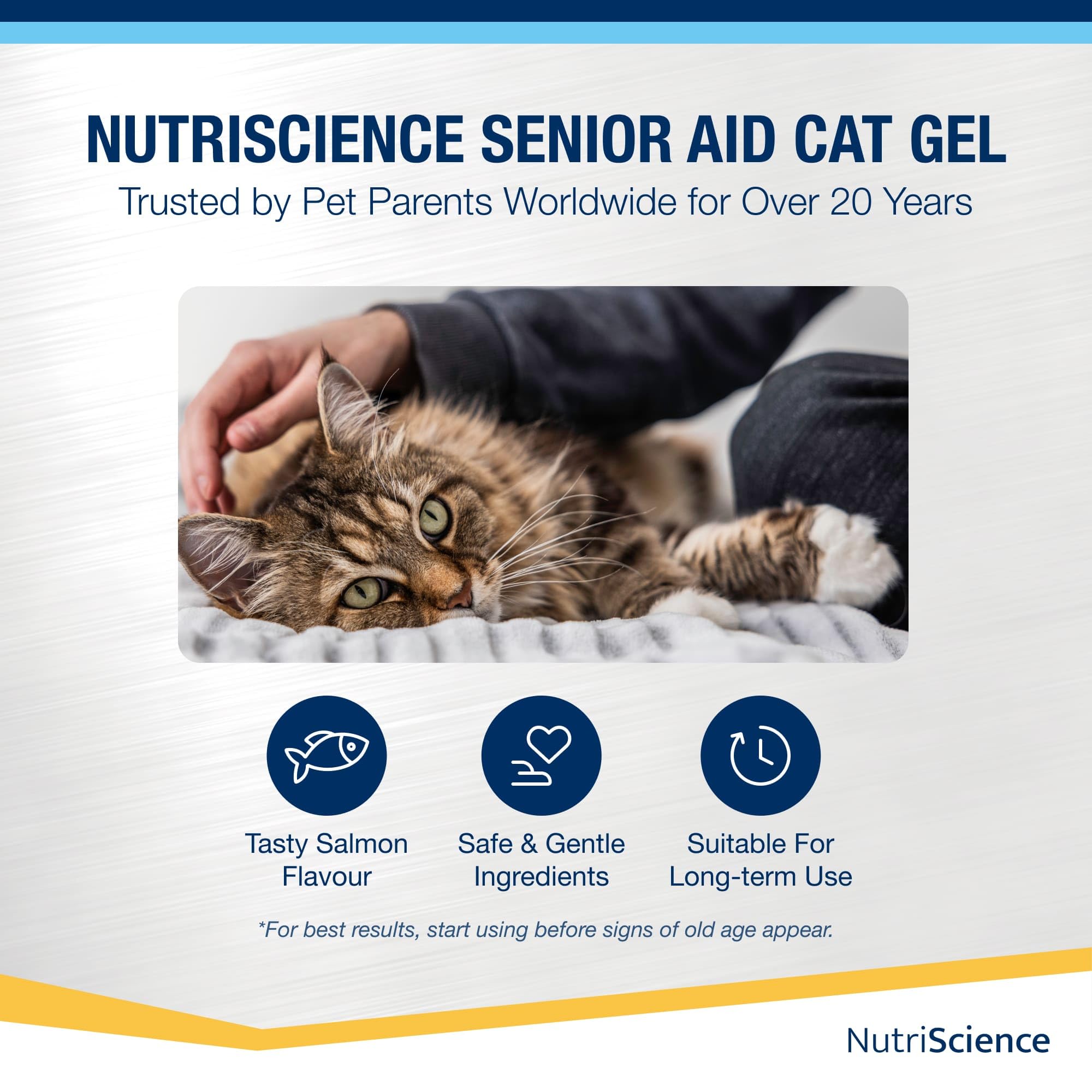 NUTRISCIENCE SENIOR AID CAT GEL
Trusted by Pet Parents Worldwide for Over 20 Years

Tasty Salmon Flavour

Safe & Gentle Ingredients

Suitable For Long-term Use

*For best results, start using before signs of old age appear.

NutriScience